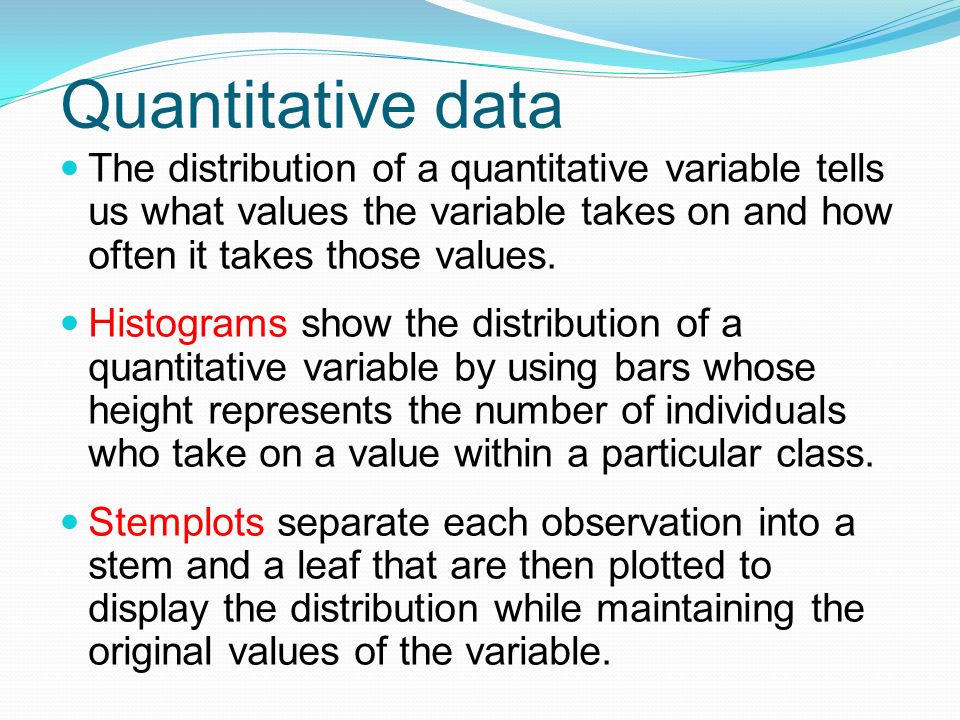 Quantitative data

The distribution of a quantitative variable tells us what values the variable takes on and how often it takes those values.

Histograms show the distribution of a quantitative variable by using bars whose height represents the number of individuals who take on a value within a particular class.

Stemplots separate each observation into a stem and a leaf that are then plotted to display the distribution while maintaining the original values of the variable.